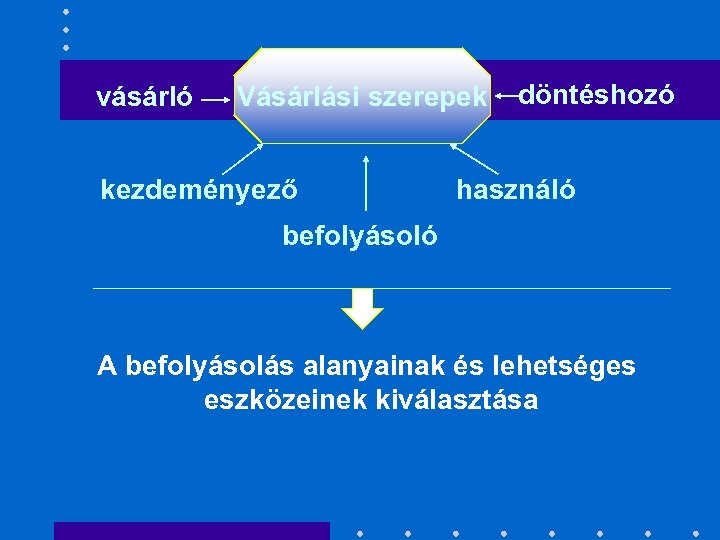 vásárló

Vásárlási szerepek

döntéshozó

kezdeményező

használó

befolyásoló

A befolyásolás alanyainak és lehetséges eszközeinek kiválasztása